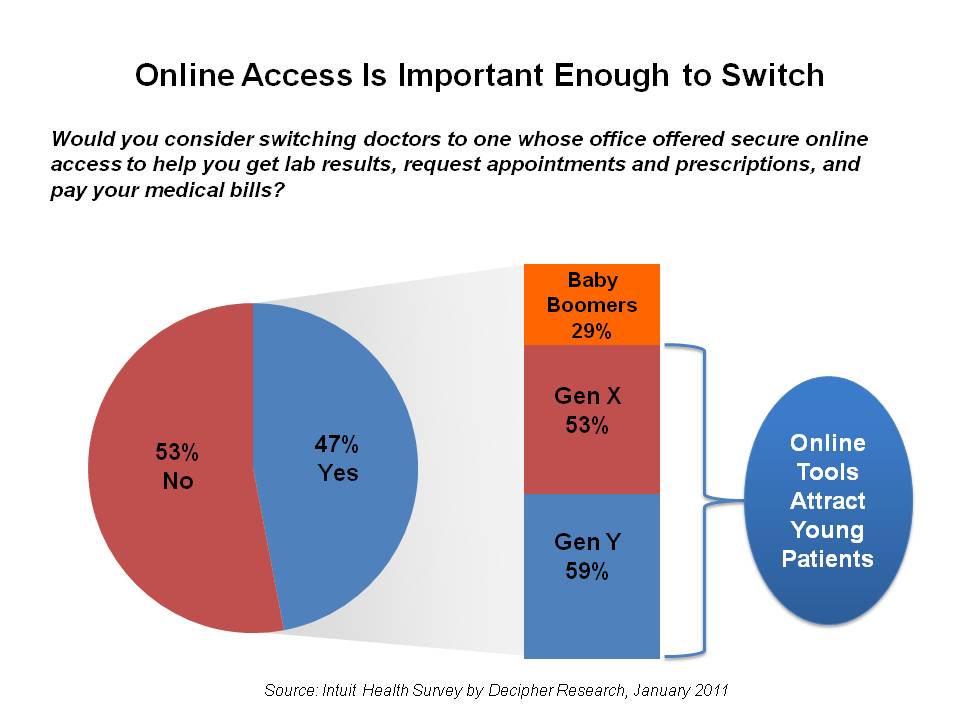 Online Access Is Important Enough to Switch

Would you consider switching doctors to one whose office offered secure online access to help you get lab results, request appointments and prescriptions, and pay your medical bills?

53%
No

47%
Yes

Baby Boomers
29%

Gen X
53%

Gen Y
59%

Online Tools Attract Young Patients

Source: Intuit Health Survey by Decipher Research, January 2011